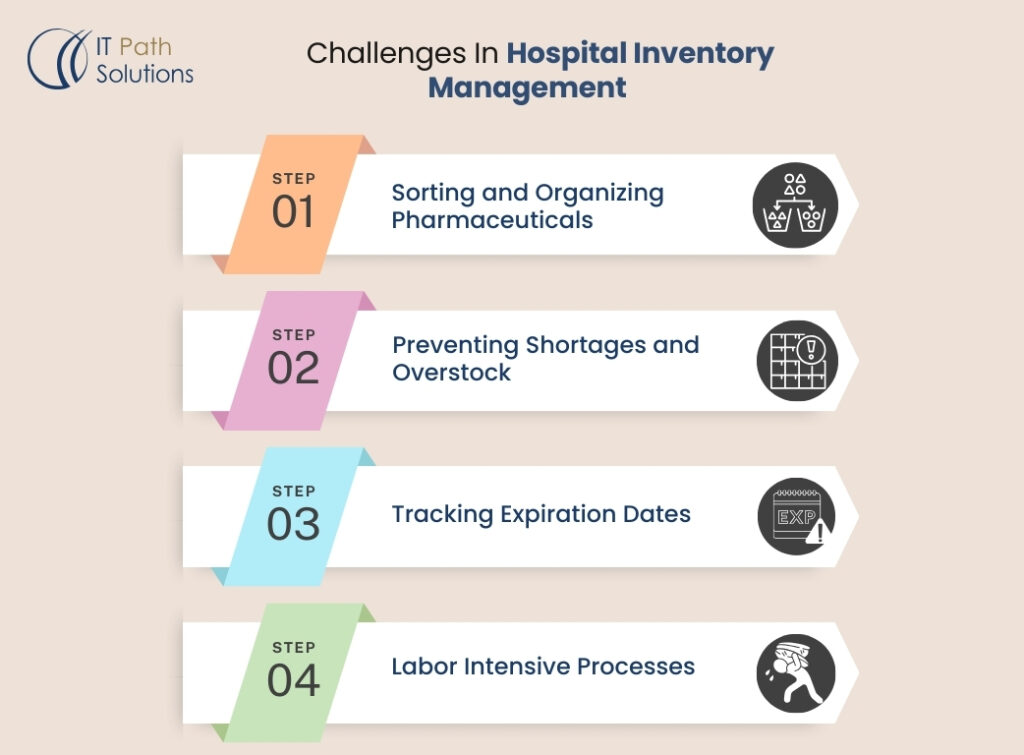 IT Path Solutions

Challenges In Hospital Inventory Management

STEP 01
Sorting and Organizing Pharmaceuticals

STEP 02
Preventing Shortages and Overstock

STEP 03
Tracking Expiration Dates

EXP

STEP 04
Labor Intensive Processes